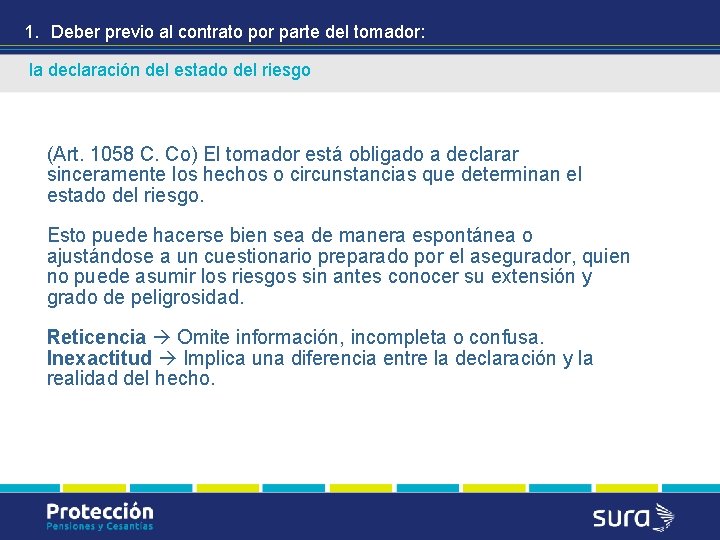 1. Deber previo al contrato por parte del tomador:

la declaración del estado del riesgo

(Art. 1058 C. Co) El tomador está obligado a declarar sinceramente los hechos o circunstancias que determinan el estado del riesgo.

Esto puede hacerse bien sea de manera espontánea o ajustándose a un cuestionario preparado por el asegurador, quien no puede asumir los riesgos sin antes conocer su extensión y grado de peligrosidad.

**Reticencia** → Omite información, incompleta o confusa.
**Inexactitud** → Implica una diferencia entre la declaración y la realidad del hecho.

Protección
Pensiones y Cesantías

sura